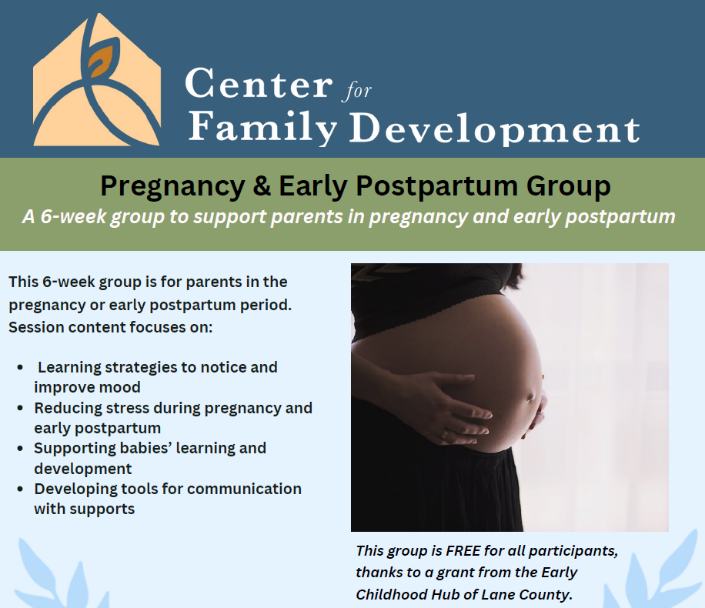 Center for Family Development

Pregnancy & Early Postpartum Group

A 6-week group to support parents in pregnancy and early postpartum

This 6-week group is for parents in the pregnancy or early postpartum period. Session content focuses on:

- Learning strategies to notice and improve mood
- Reducing stress during pregnancy and early postpartum
- Supporting babies' learning and development
- Developing tools for communication with supports

This group is FREE for all participants, thanks to a grant from the Early Childhood Hub of Lane County.